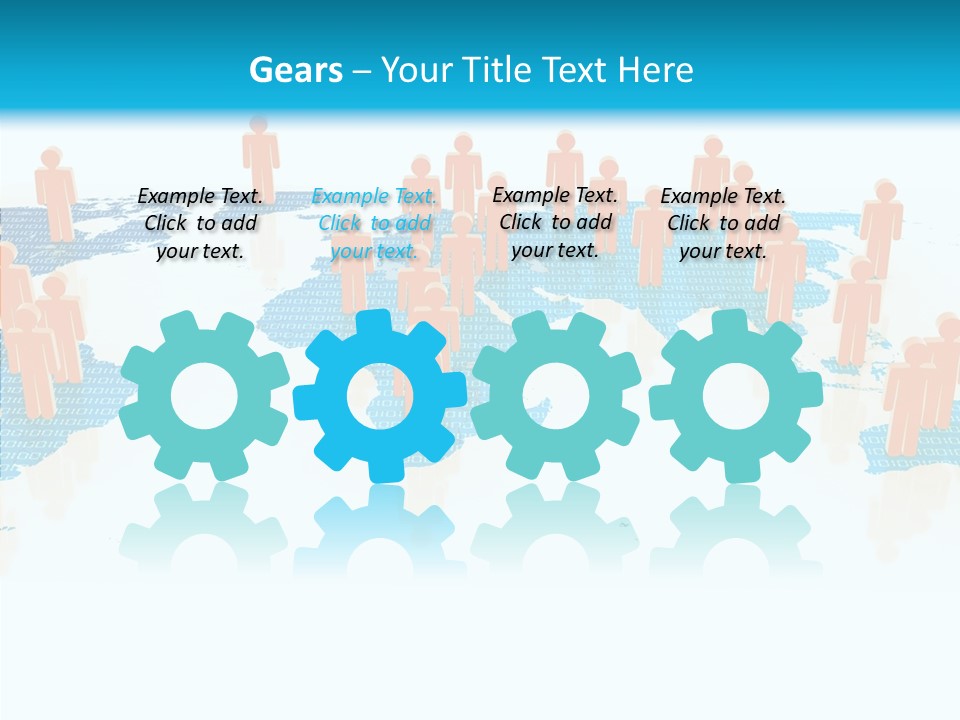 Gears – Your Title Text Here

Example Text. Click to add your text.

Example Text. Click to add your text.

Example Text. Click to add your text.

Example Text. Click to add your text.